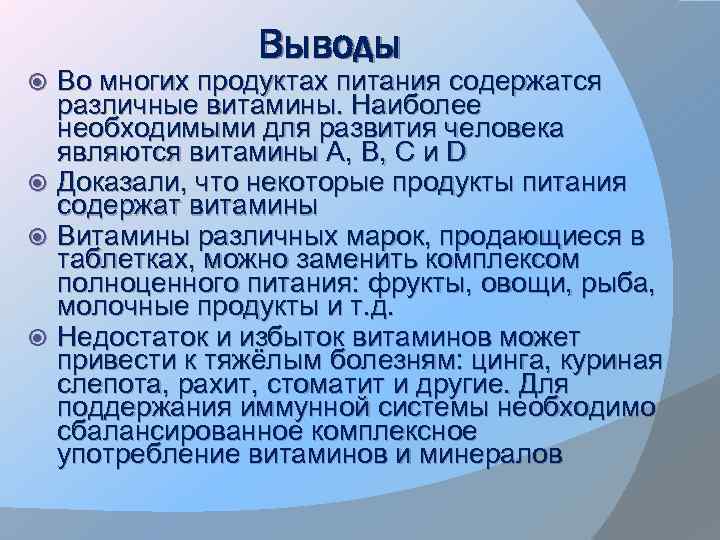 Выводы

Во многих продуктах питания содержатся различные витамины. Наиболее необходимыми для развития человека являются витамины А, В, С и D

Доказали, что некоторые продукты питания содержат витамины

Витамины различных марок, продающиеся в таблетках, можно заменить комплексом полноценного питания: фрукты, овощи, рыба, молочные продукты и т.д.

Недостаток и избыток витаминов может привести к тяжёлым болезням: цинга, куриная слепота, рахит, стоматит и другие. Для поддержания иммунной системы необходимо сбалансированное комплексное употребление витаминов и минералов